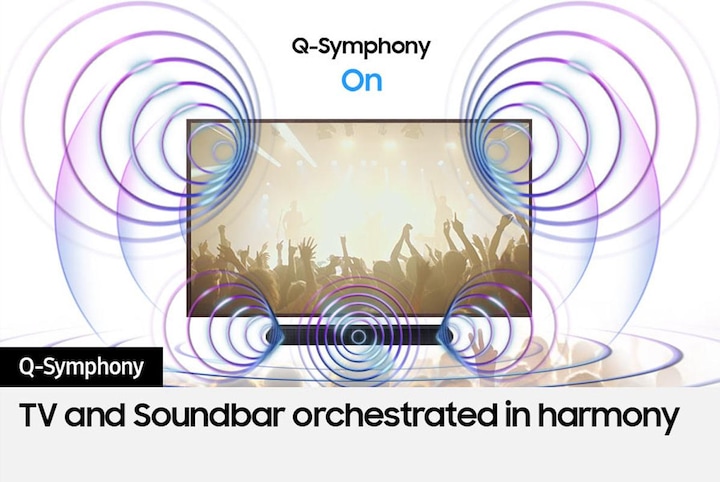 Q-Symphony
On

Q-Symphony

TV and Soundbar orchestrated in harmony